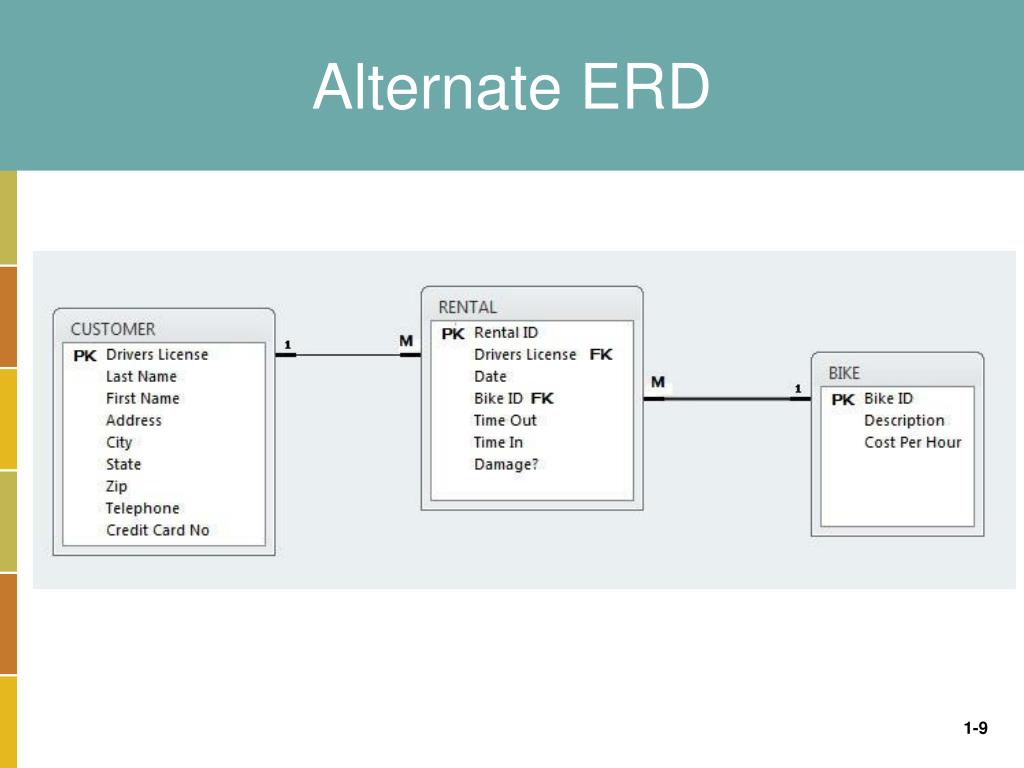 Alternate ERD

CUSTOMER
PK Drivers License
Last Name
First Name
Address
City
State
Zip
Telephone
Credit Card No

1

M

RENTAL
PK Rental ID
Drivers License FK
Date
Bike ID FK
Time Out
Time In
Damage?

M

1

BIKE
PK Bike ID
Description
Cost Per Hour

1-9